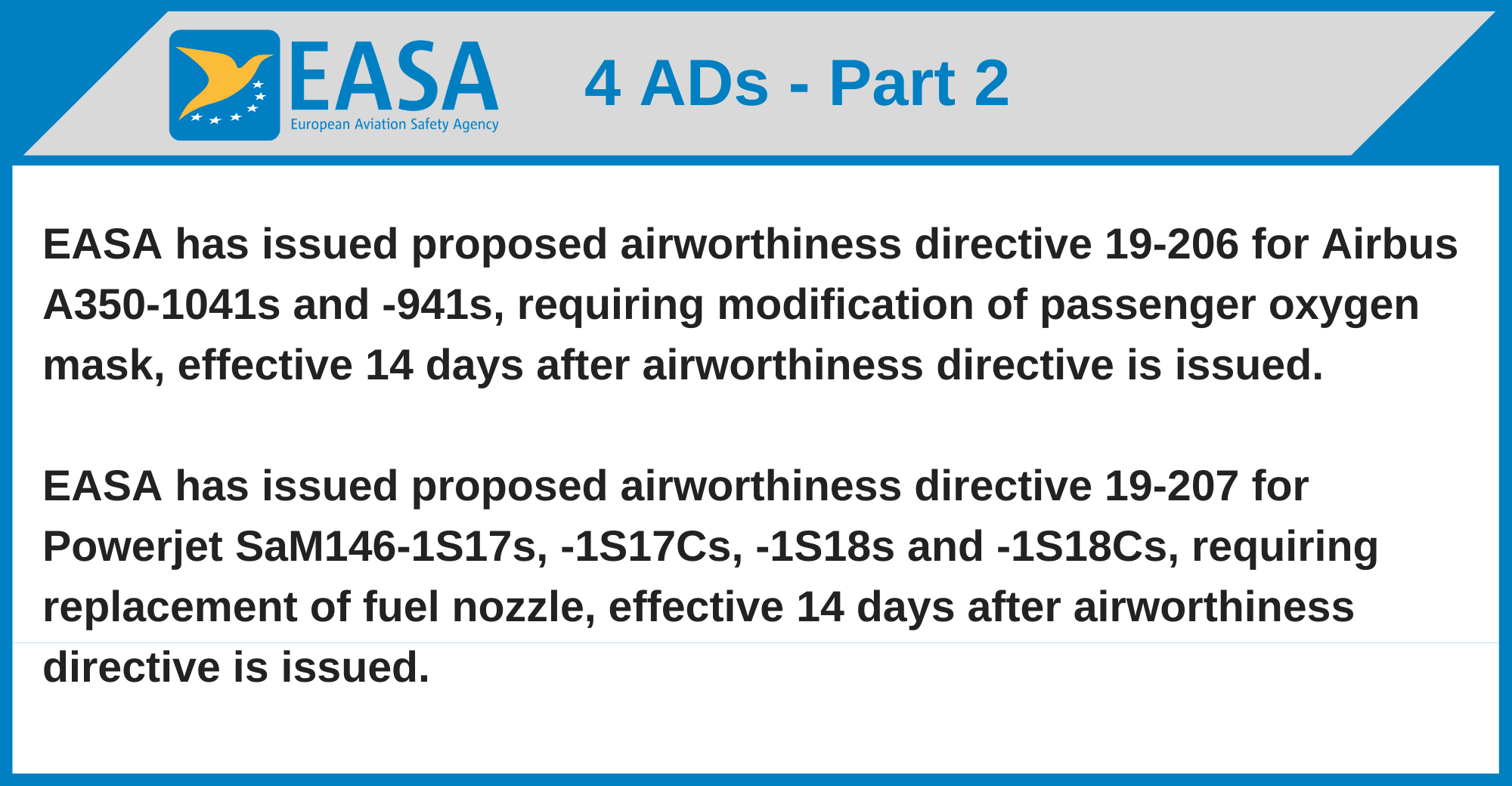 EASA
European Aviation Safety Agency

4 ADs - Part 2

EASA has issued proposed airworthiness directive 19-206 for Airbus A350-1041s and -941s, requiring modification of passenger oxygen mask, effective 14 days after airworthiness directive is issued.

EASA has issued proposed airworthiness directive 19-207 for Powerjet SaM146-1S17s, -1S17Cs, -1S18s and -1S18Cs, requiring replacement of fuel nozzle, effective 14 days after airworthiness directive is issued.